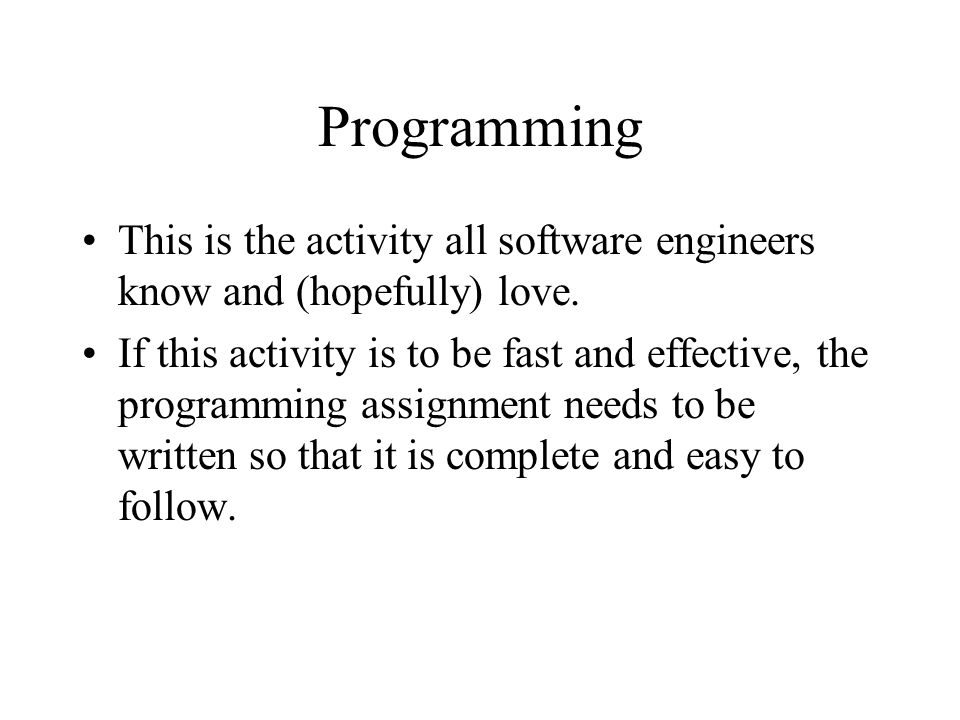 Programming

• This is the activity all software engineers know and (hopefully) love.

• If this activity is to be fast and effective, the programming assignment needs to be written so that it is complete and easy to follow.